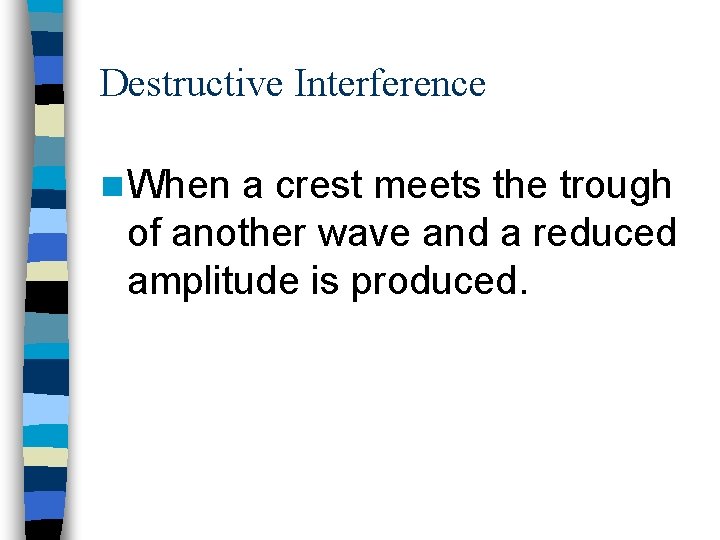 Destructive Interference

When a crest meets the trough of another wave and a reduced amplitude is produced.